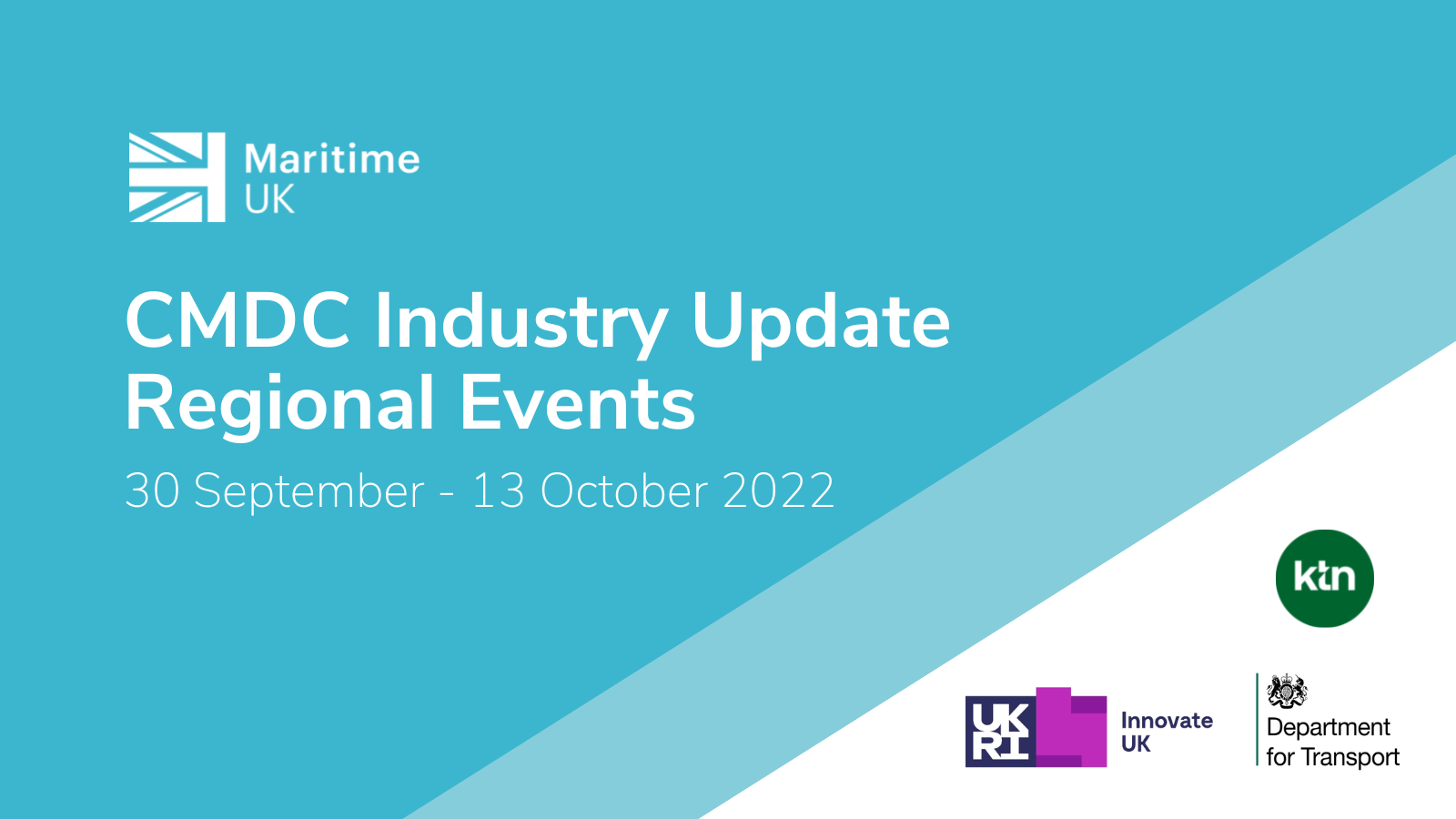 Maritime UK

CMDC Industry Update Regional Events

30 September - 13 October 2022

ktn

UK RI

Innovate UK

Department for Transport